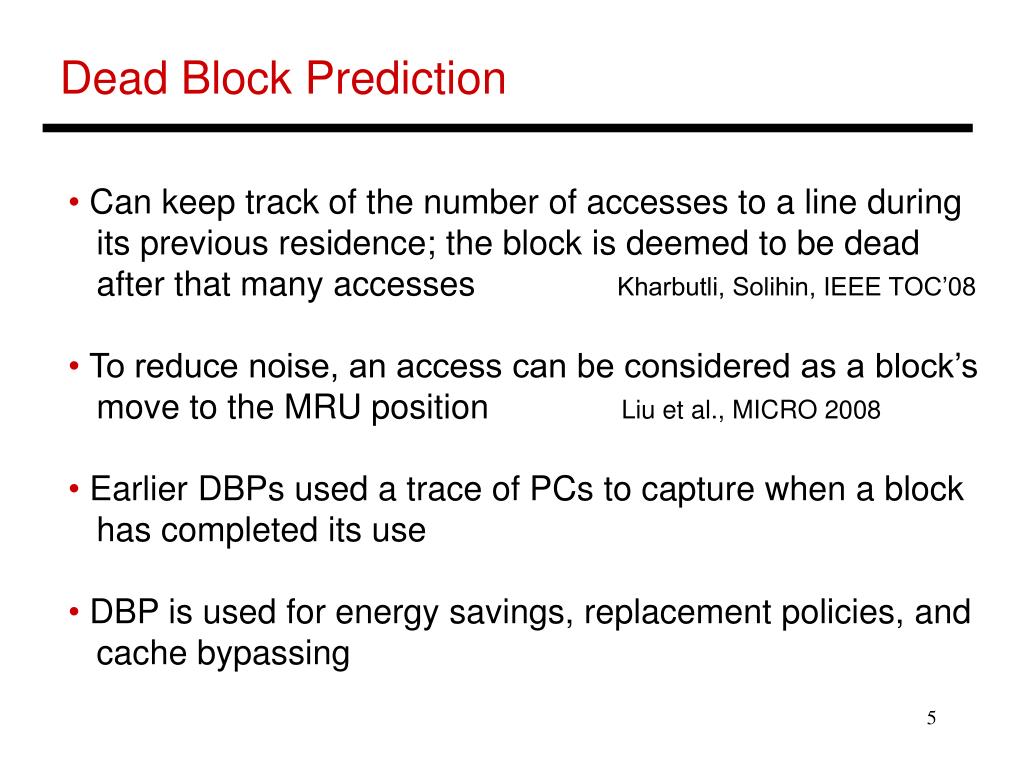 Dead Block Prediction

• Can keep track of the number of accesses to a line during its previous residence; the block is deemed to be dead after that many accesses Kharbutli, Solihin, IEEE TOC'08

• To reduce noise, an access can be considered as a block's move to the MRU position Liu et al., MICRO 2008

• Earlier DBPs used a trace of PCs to capture when a block has completed its use

• DBP is used for energy savings, replacement policies, and cache bypassing

5